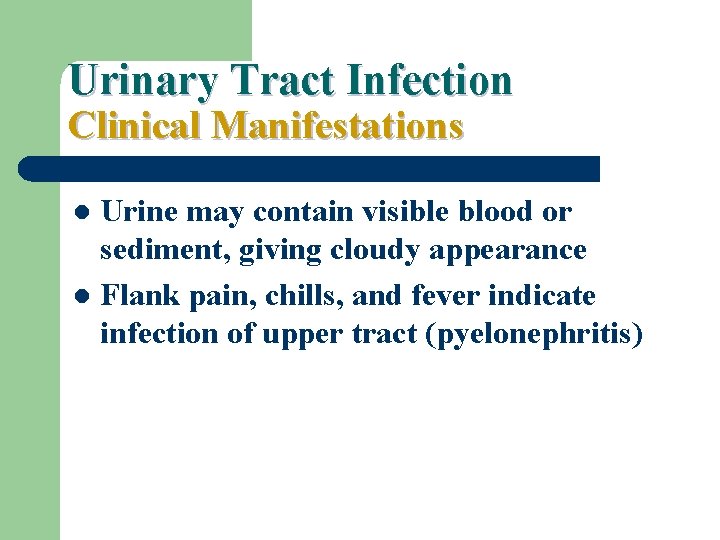 Urinary Tract Infection
Clinical Manifestations

- Urine may contain visible blood or sediment, giving cloudy appearance
- Flank pain, chills, and fever indicate infection of upper tract (pyelonephritis)